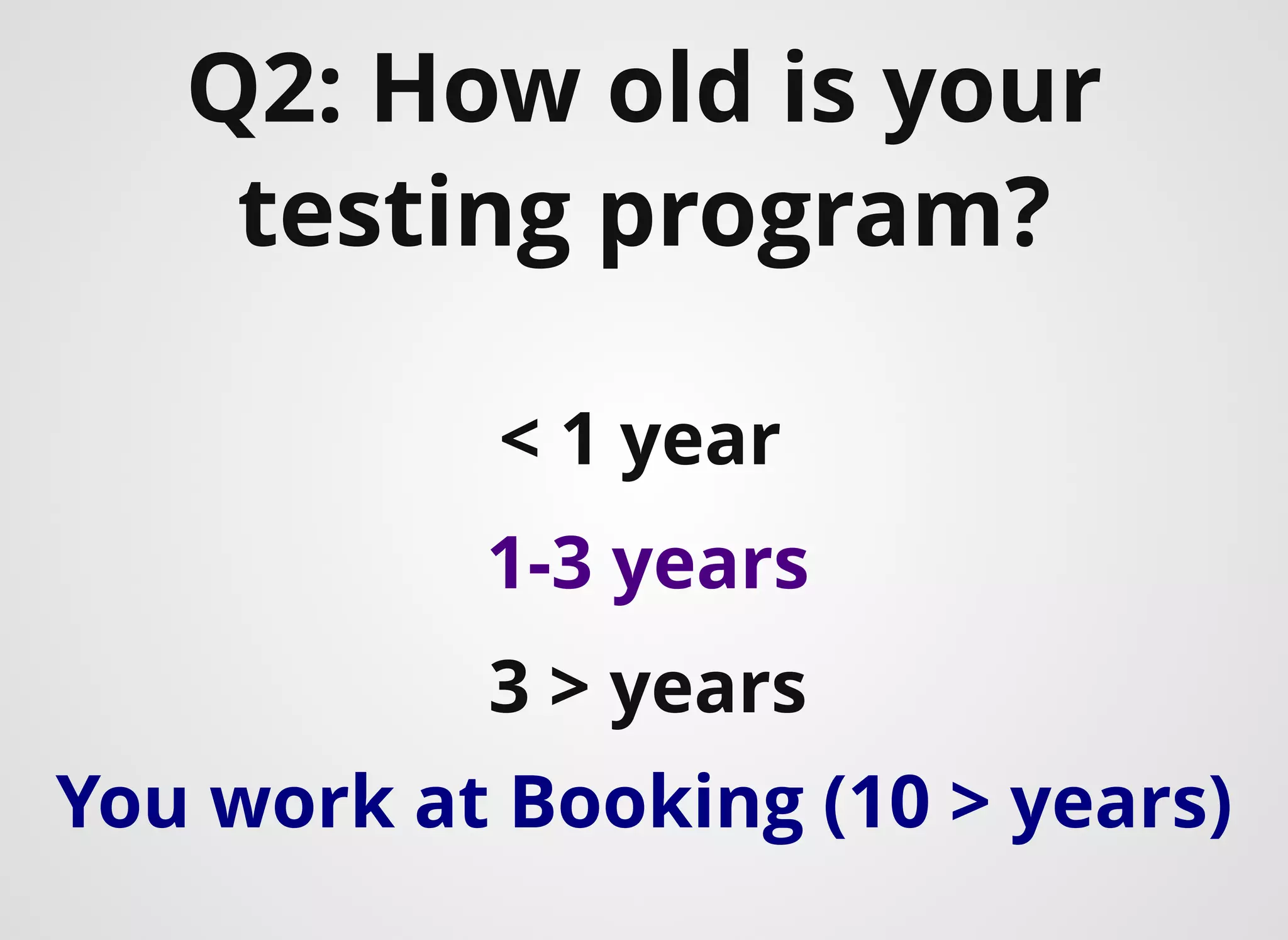 Q2: How old is your testing program?

< 1 year

1-3 years

3 > years

You work at Booking (10 > years)